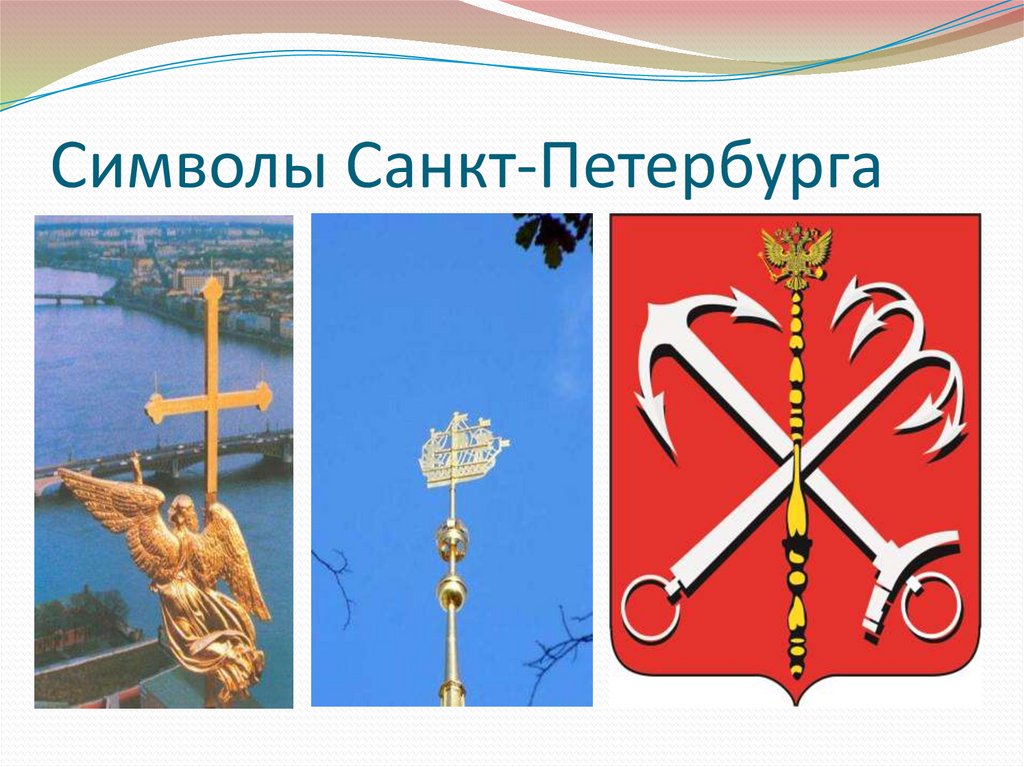 Символы Санкт-Петербурга